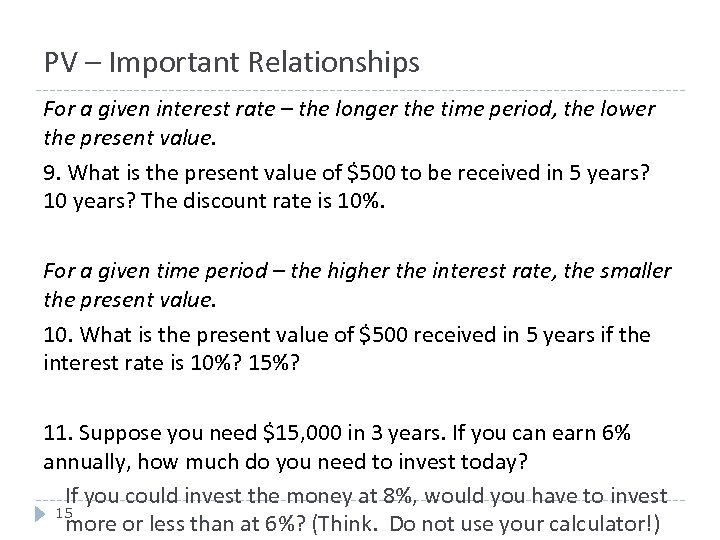 PV – Important Relationships

For a given interest rate – the longer the time period, the lower the present value.

9. What is the present value of \$500 to be received in 5 years? 10 years? The discount rate is 10%.

For a given time period – the higher the interest rate, the smaller the present value.

10. What is the present value of \$500 received in 5 years if the interest rate is 10%? 15%?

11. Suppose you need \$15,000 in 3 years. If you can earn 6% annually, how much do you need to invest today?

If you could invest the money at 8%, would you have to invest more or less than at 6%? (Think. Do not use your calculator!)

15